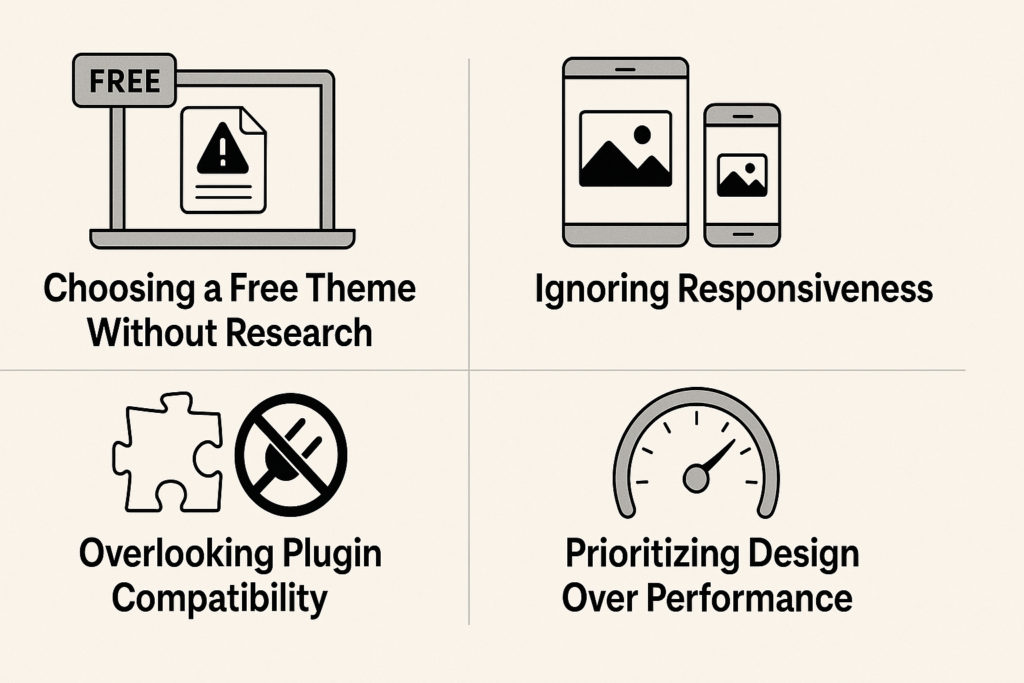 FREE

Choosing a Free Theme Without Research

Ignoring Responsiveness

Overlooking Plugin Compatibility

Prioritizing Design Over Performance